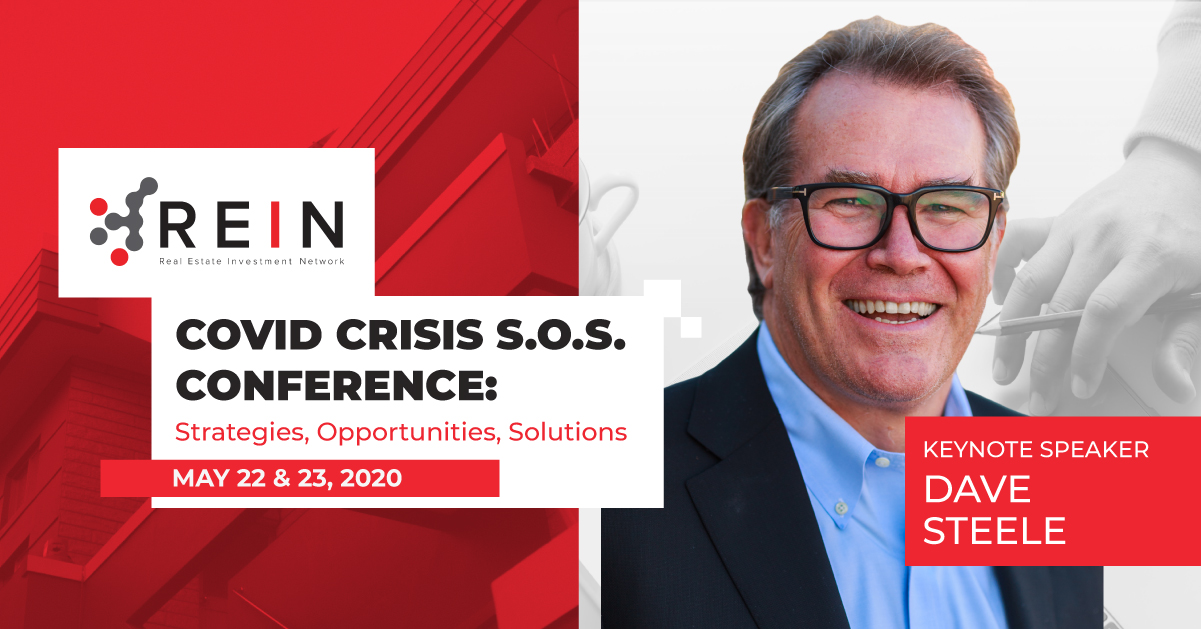 REIN
Real Estate Investment Network

COVID CRISIS S.O.S. CONFERENCE:
Strategies, Opportunities, Solutions

MAY 22 & 23, 2020

KEYNOTE SPEAKER
DAVE STEELE